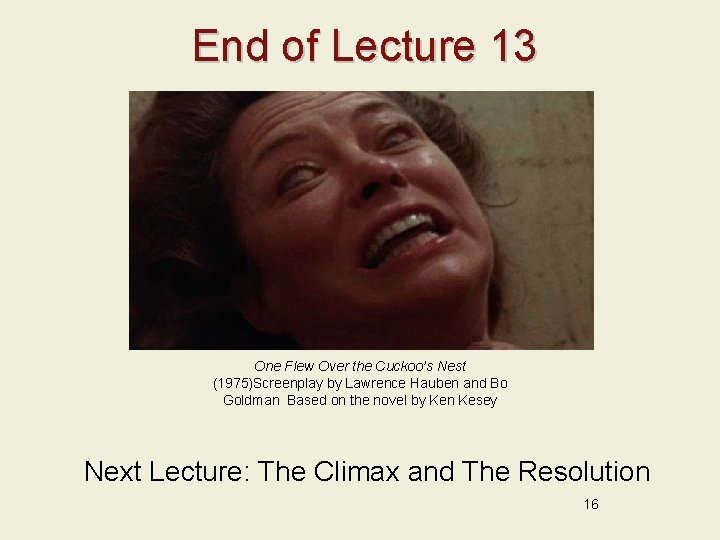 End of Lecture 13

One Flew Over the Cuckoo's Nest (1975)Screenplay by Lawrence Hauben and Bo Goldman Based on the novel by Ken Kesey

Next Lecture: The Climax and The Resolution

16